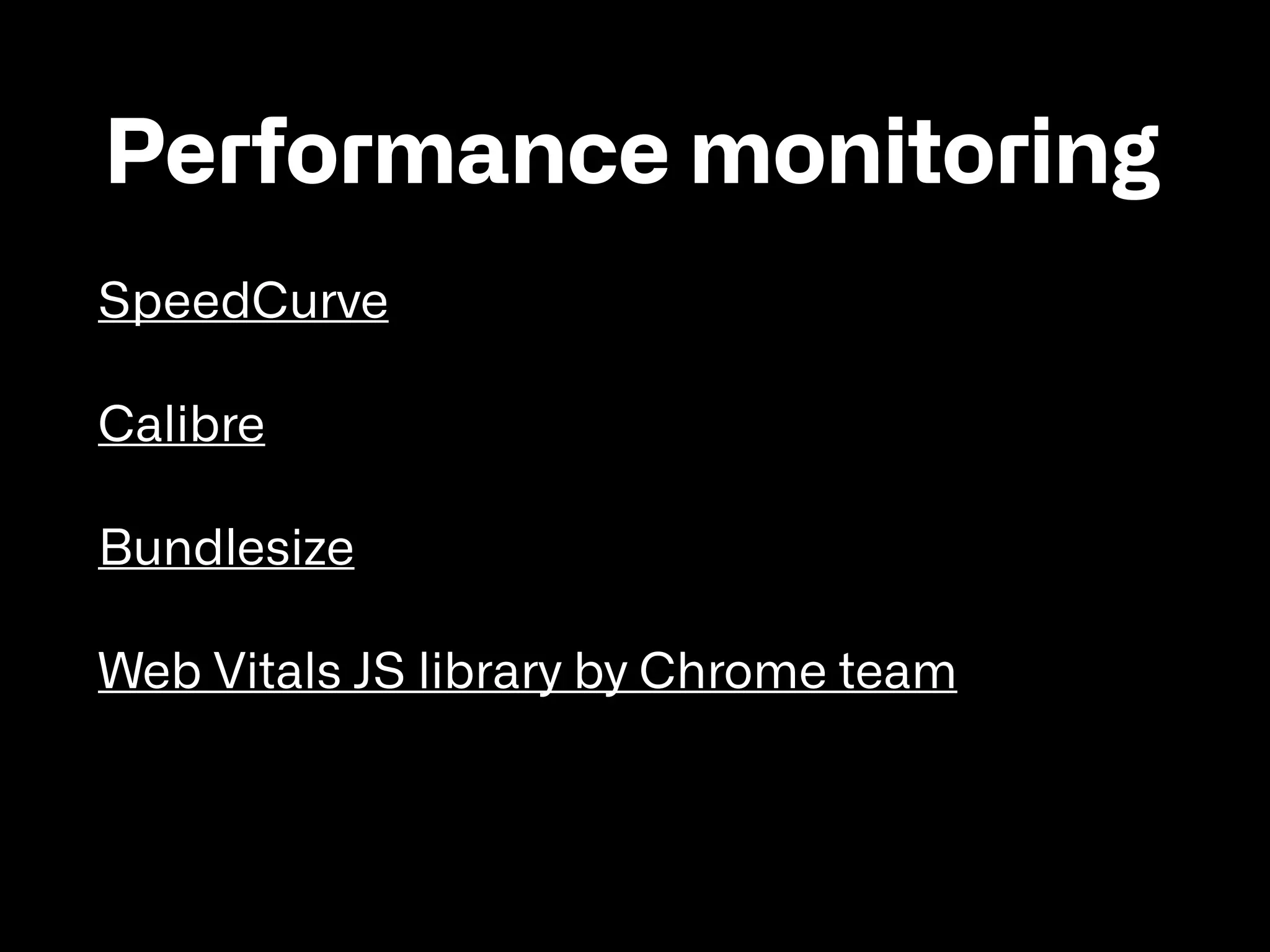 Performance monitoring

SpeedCurve

Calibre

Bundlesize

Web Vitals JS library by Chrome team